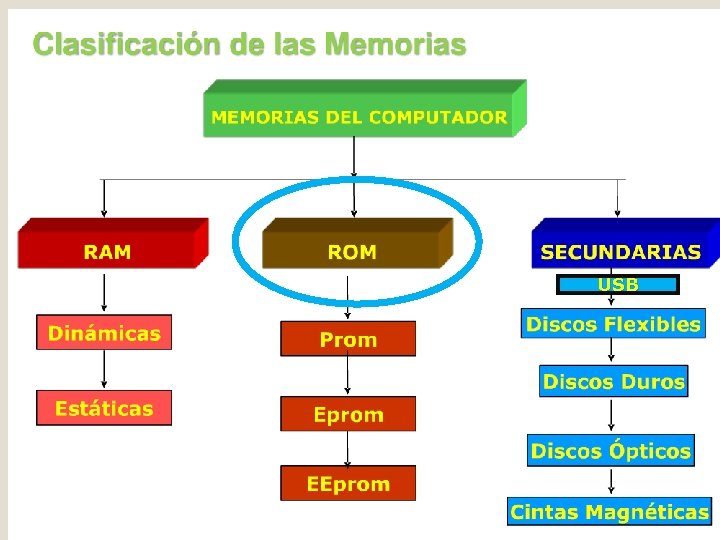 Clasificación de las Memorias

MEMORIAS DEL COMPUTADOR

RAM

Dinámicas

Estáticas

ROM

Prom

Eprom

EEprom

SECUNDARIAS

USB

Discos Flexibles

Discos Duros

Discos Ópticos

Cintas Magnéticas